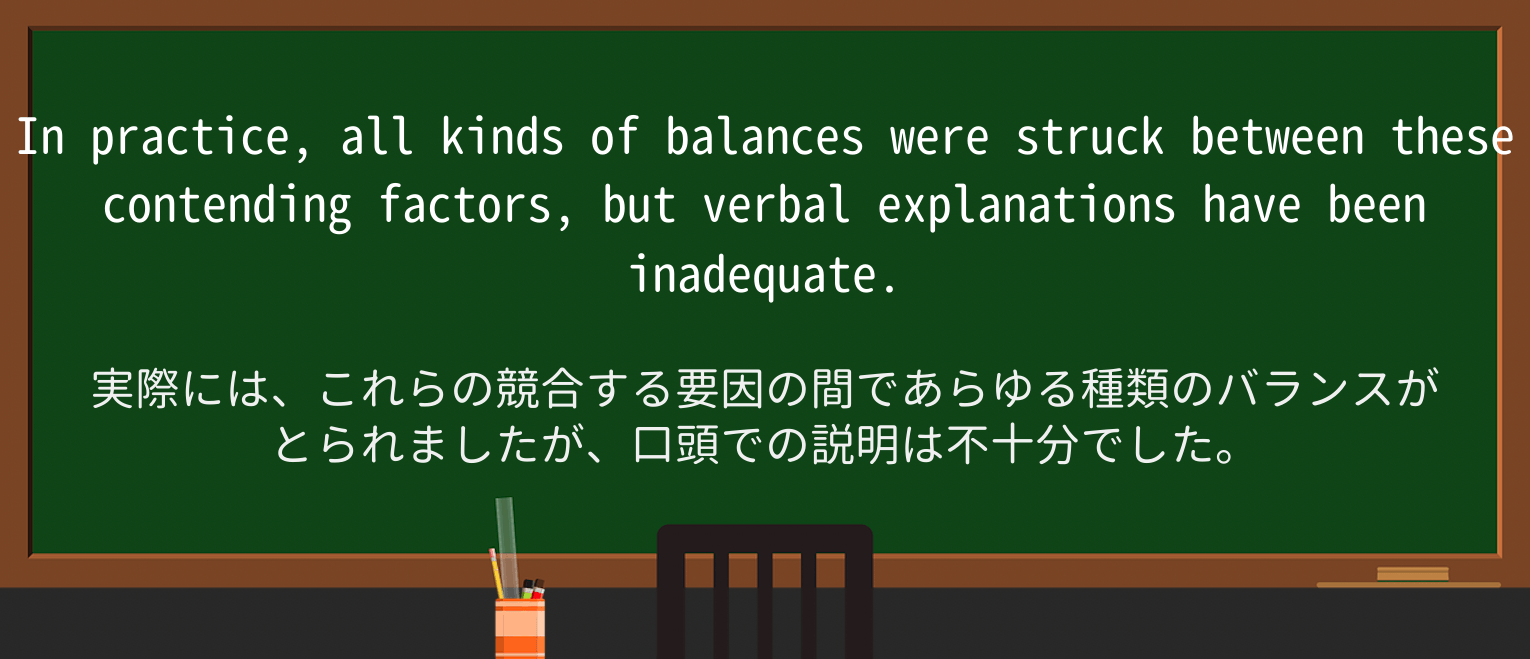 In practice, all kinds of balances were struck between these contending factors, but verbal explanations have been inadequate.

実際には、これらの競合する要因の間であらゆる種類のバランスがとられましたが、口頭での説明は不十分でした。